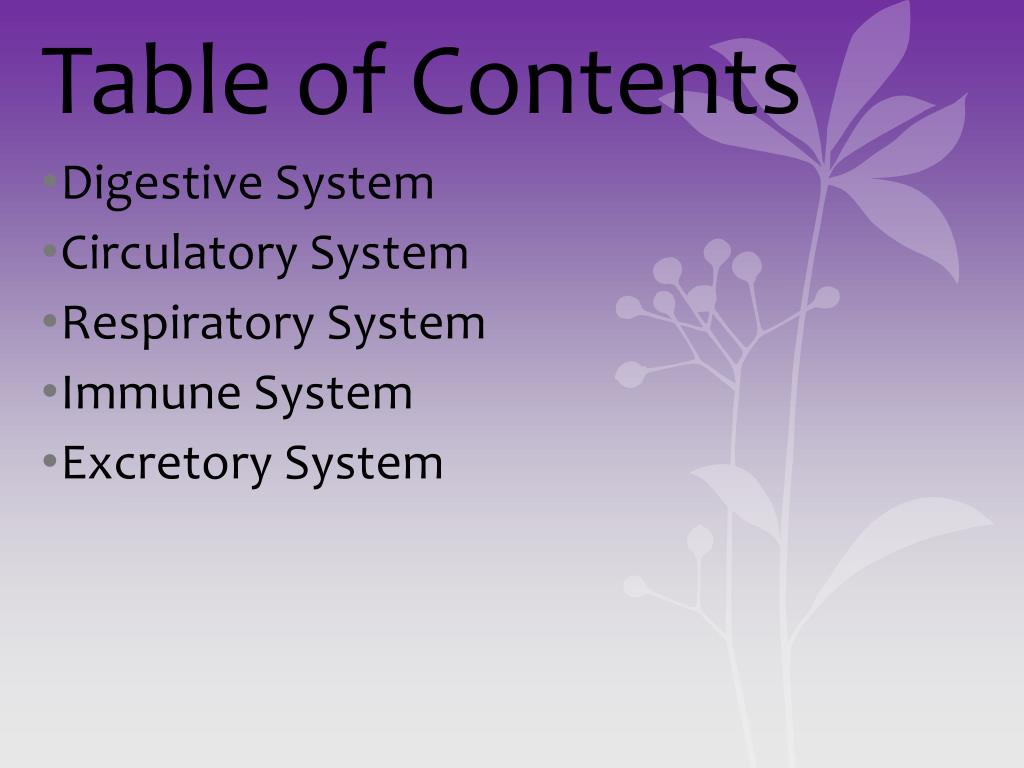 Table of Contents

•Digestive System
•Circulatory System
•Respiratory System
•Immune System
•Excretory System